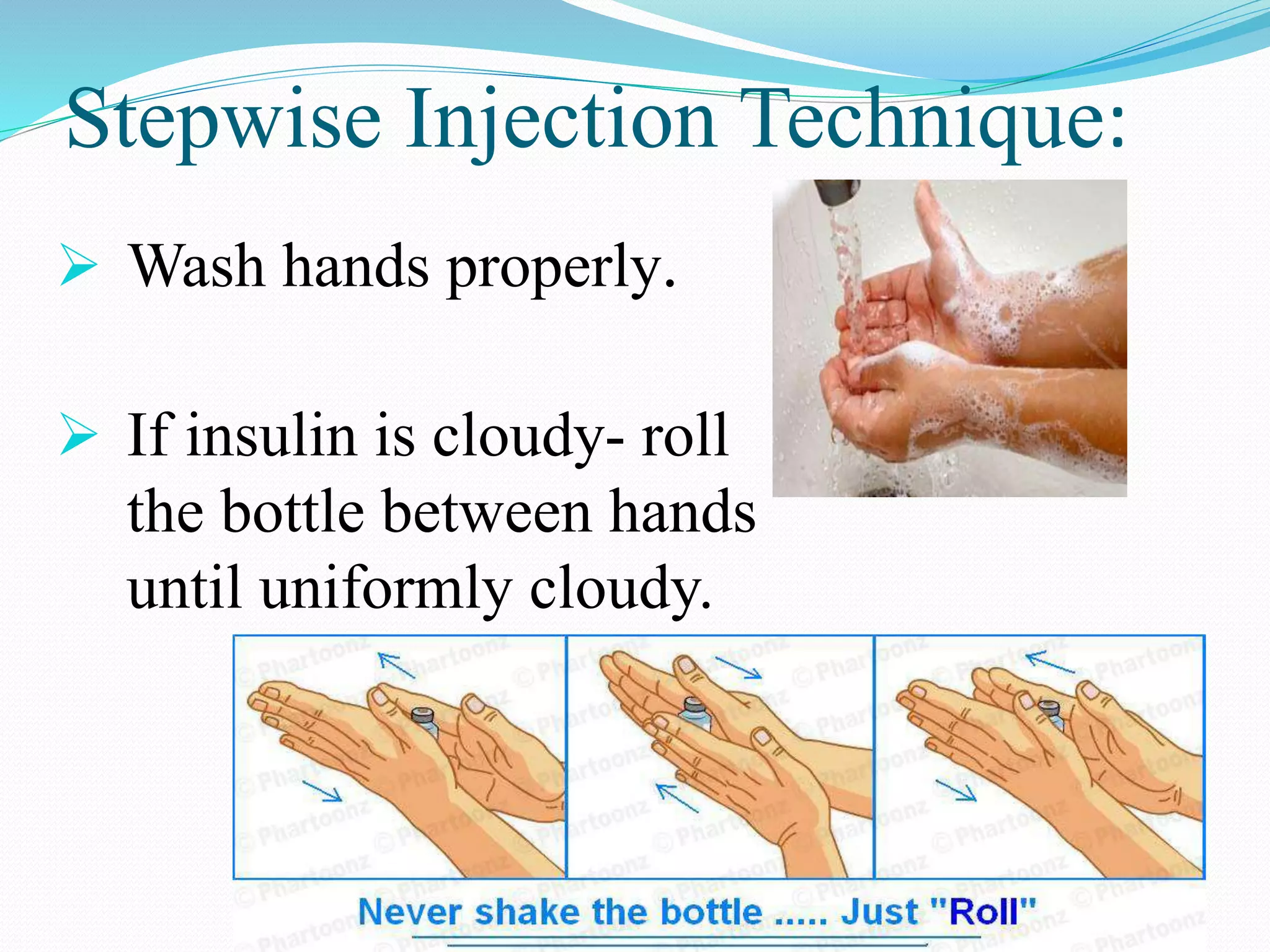 Stepwise Injection Technique:

➢ Wash hands properly.

➢ If insulin is cloudy- roll the bottle between hands until uniformly cloudy.

©Phartoonz

Never shake the bottle ..... Just "Roll"